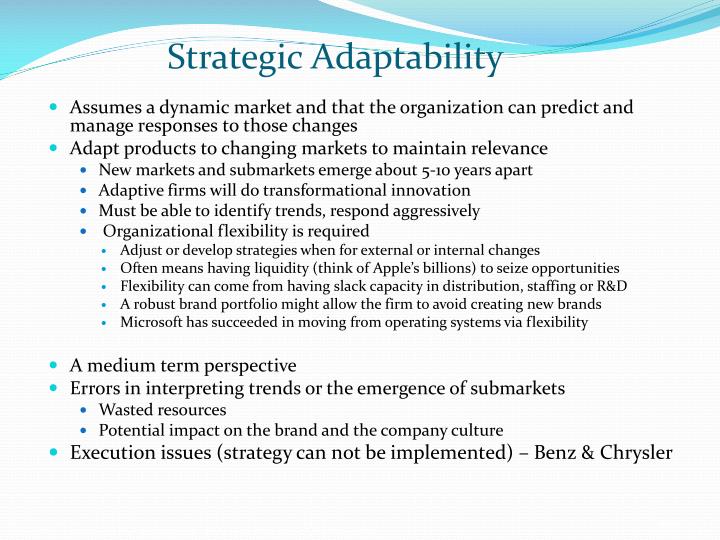 Strategic Adaptability

- Assumes a dynamic market and that the organization can predict and manage responses to those changes
- Adapt products to changing markets to maintain relevance
  - New markets and submarkets emerge about 5-10 years apart
  - Adaptive firms will do transformational innovation
  - Must be able to identify trends, respond aggressively
  - Organizational flexibility is required
    - Adjust or develop strategies when for external or internal changes
    - Often means having liquidity (think of Apple's billions) to seize opportunities
    - Flexibility can come from having slack capacity in distribution, staffing or R&D
    - A robust brand portfolio might allow the firm to avoid creating new brands
    - Microsoft has succeeded in moving from operating systems via flexibility

- A medium term perspective
- Errors in interpreting trends or the emergence of submarkets
  - Wasted resources
  - Potential impact on the brand and the company culture
- Execution issues (strategy can not be implemented) – Benz & Chrysler